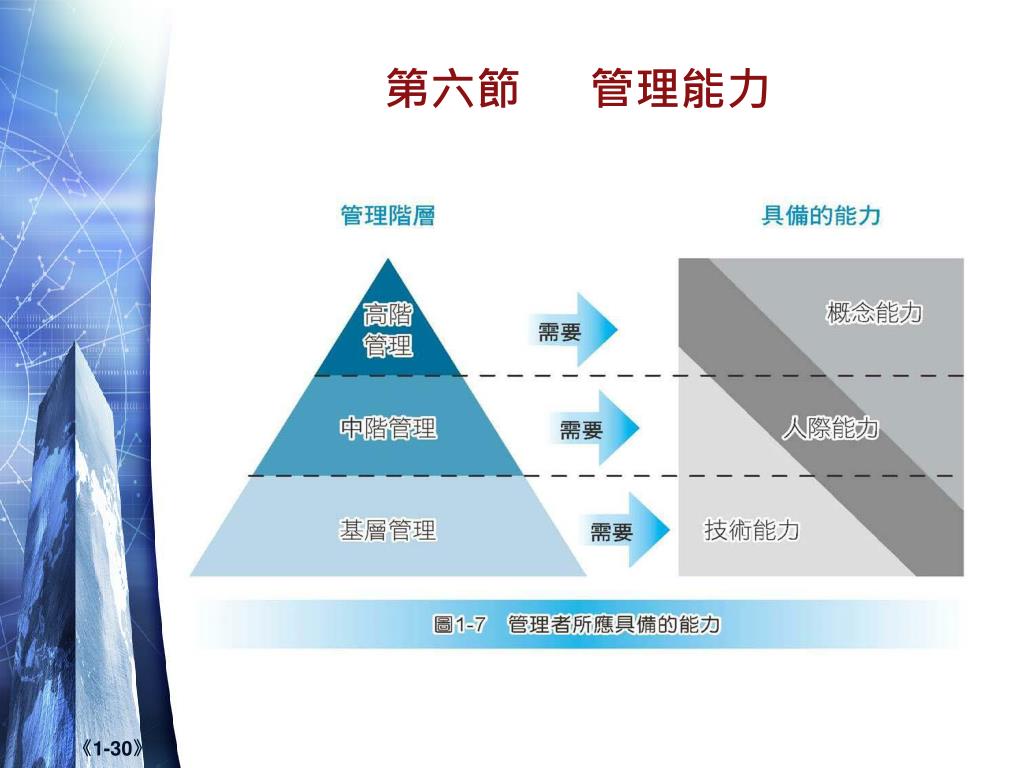 第六節　管理能力

管理階層

具備的能力

高階管理

需要

概念能力

中階管理

需要

人際能力

基層管理

需要

技術能力

圖1-7　管理者所應具備的能力

《1-30》